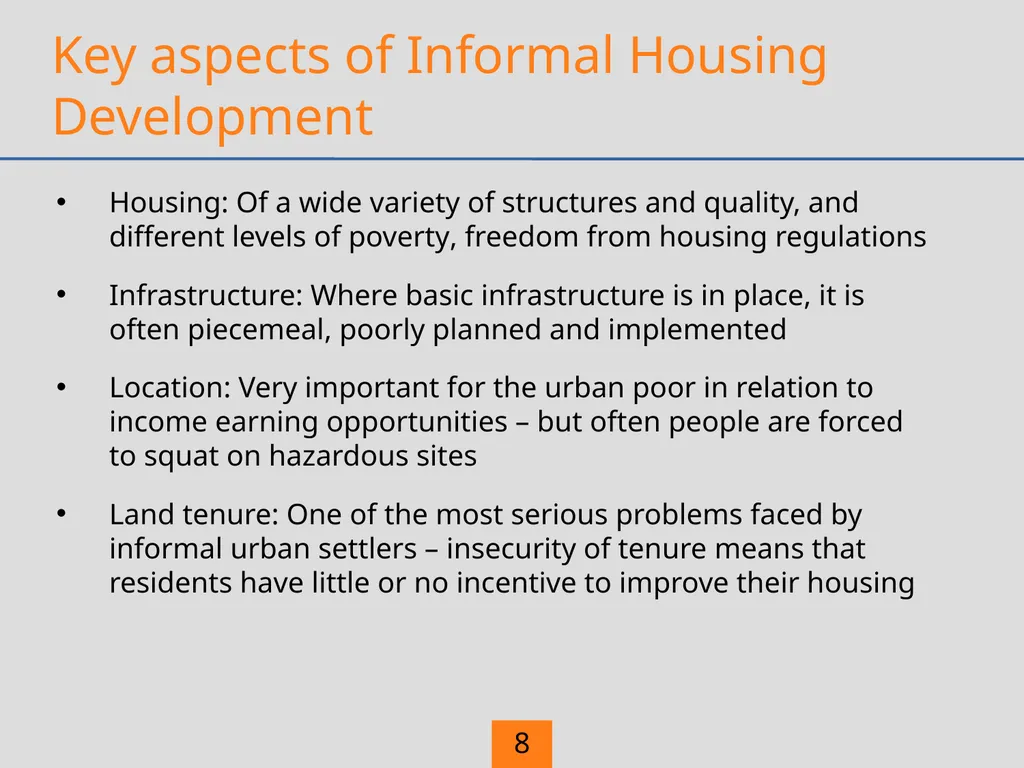 Key aspects of Informal Housing Development

• Housing: Of a wide variety of structures and quality, and different levels of poverty, freedom from housing regulations

• Infrastructure: Where basic infrastructure is in place, it is often piecemeal, poorly planned and implemented

• Location: Very important for the urban poor in relation to income earning opportunities – but often people are forced to squat on hazardous sites

• Land tenure: One of the most serious problems faced by informal urban settlers – insecurity of tenure means that residents have little or no incentive to improve their housing

8